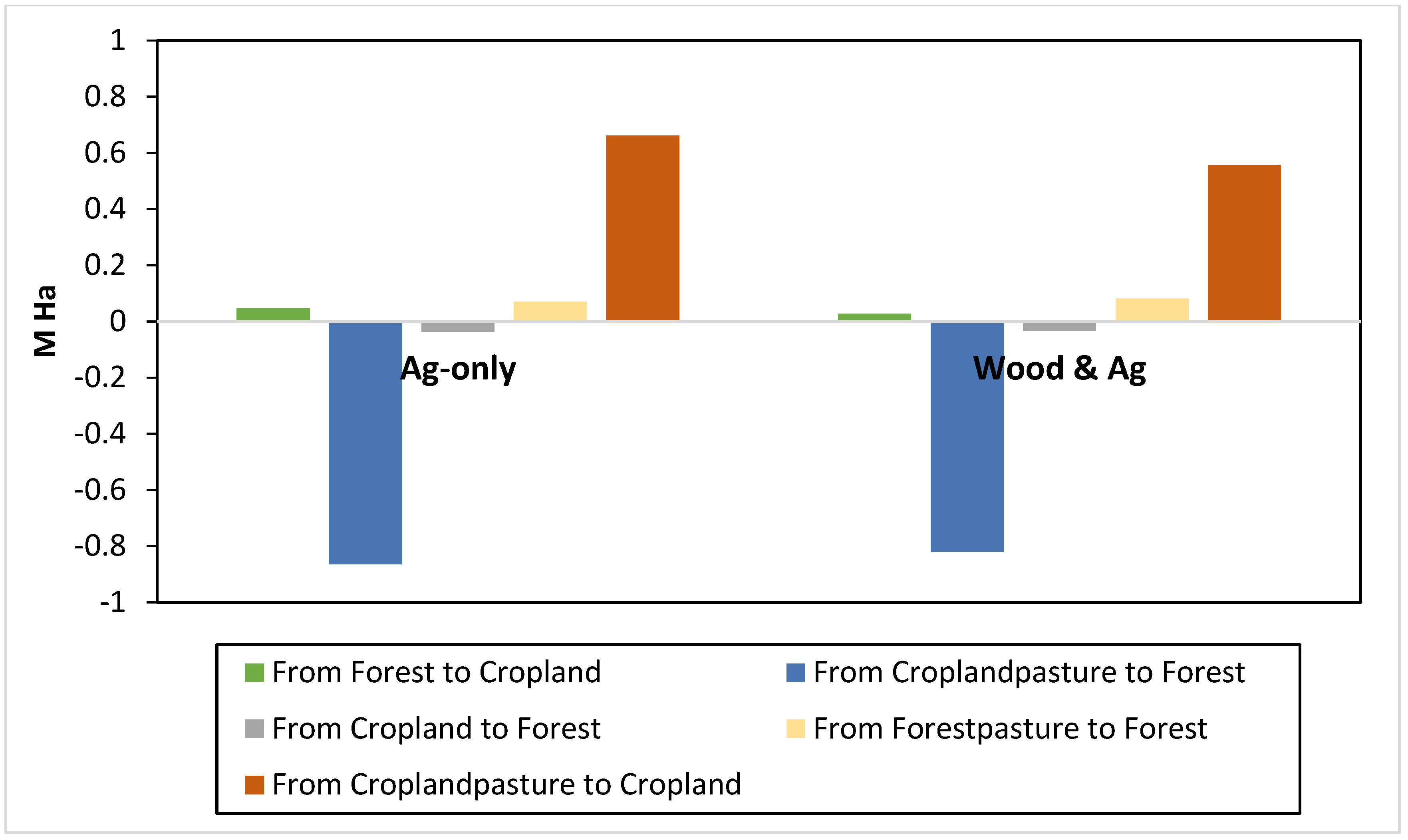 1
0.8
0.6
0.4
0.2
0
-0.2
-0.4
-0.6
-0.8
-1

M Ha

Ag-only

Wood & Ag

From Forest to Cropland
From Croplandpasture to Forest
From Cropland to Forest
From Forestpasture to Forest
From Croplandpasture to Cropland